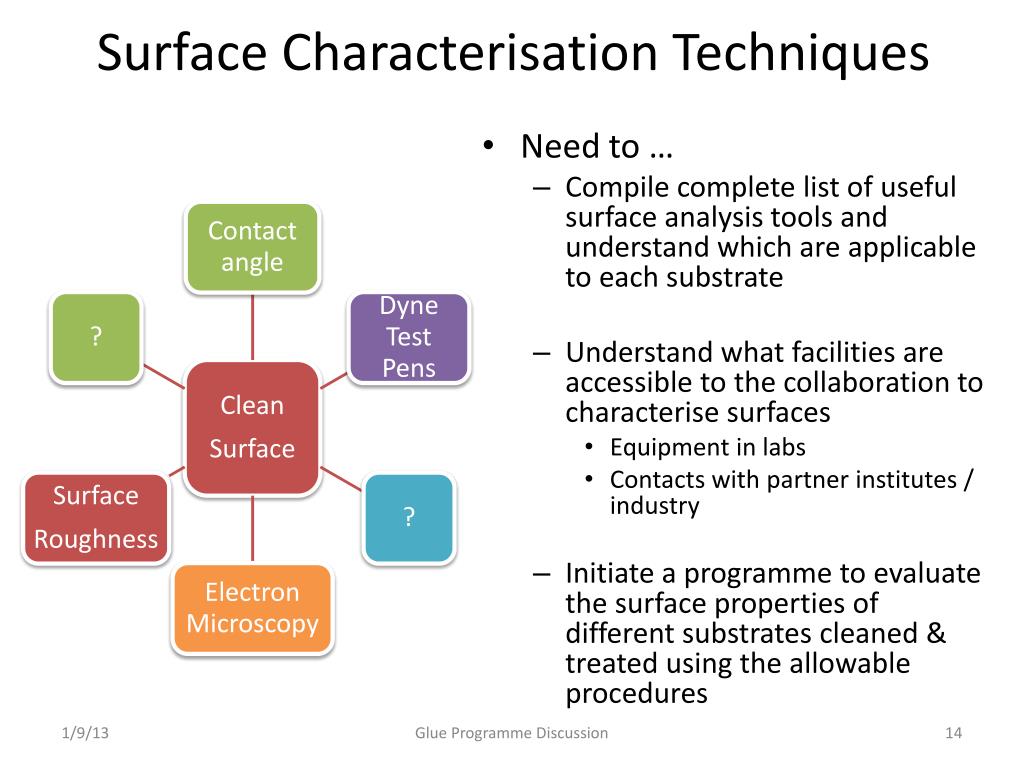 Surface Characterisation Techniques

Contact angle

?

Dyne Test Pens

Clean Surface

Surface Roughness

?

Electron Microscopy

• Need to …
– Compile complete list of useful surface analysis tools and understand which are applicable to each substrate

– Understand what facilities are accessible to the collaboration to characterise surfaces
• Equipment in labs
• Contacts with partner institutes / industry

– Initiate a programme to evaluate the surface properties of different substrates cleaned & treated using the allowable procedures

1/9/13

Glue Programme Discussion

14